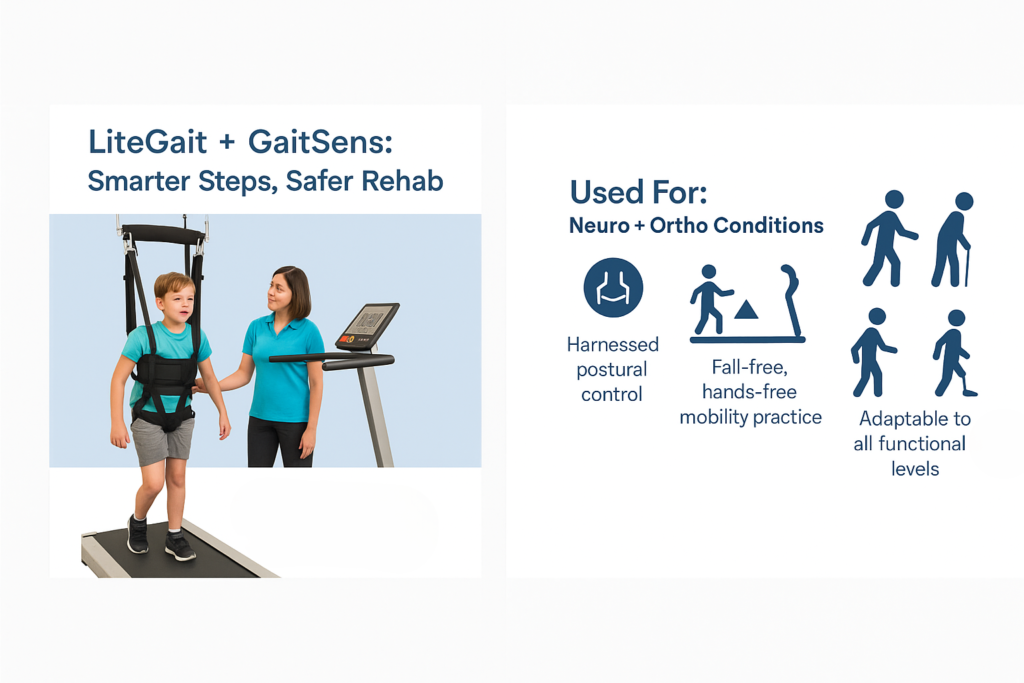 LiteGait + GaitSens:
Smarter Steps, Safer Rehab

Used For:
Neuro + Ortho Conditions

Harnessed postural control

Fall-free, hands-free mobility practice

Adaptable to all functional levels